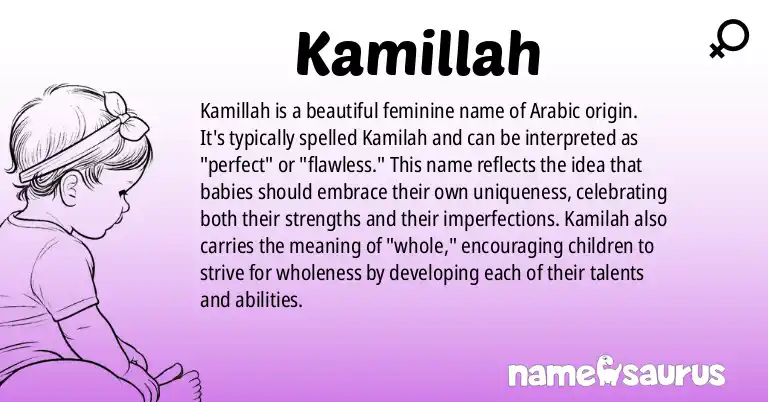 Kamillah

Kamillah is a beautiful feminine name of Arabic origin. It's typically spelled Kamilah and can be interpreted as "perfect" or "flawless." This name reflects the idea that babies should embrace their own uniqueness, celebrating both their strengths and their imperfections. Kamilah also carries the meaning of "whole," encouraging children to strive for wholeness by developing each of their talents and abilities.

namesaurus